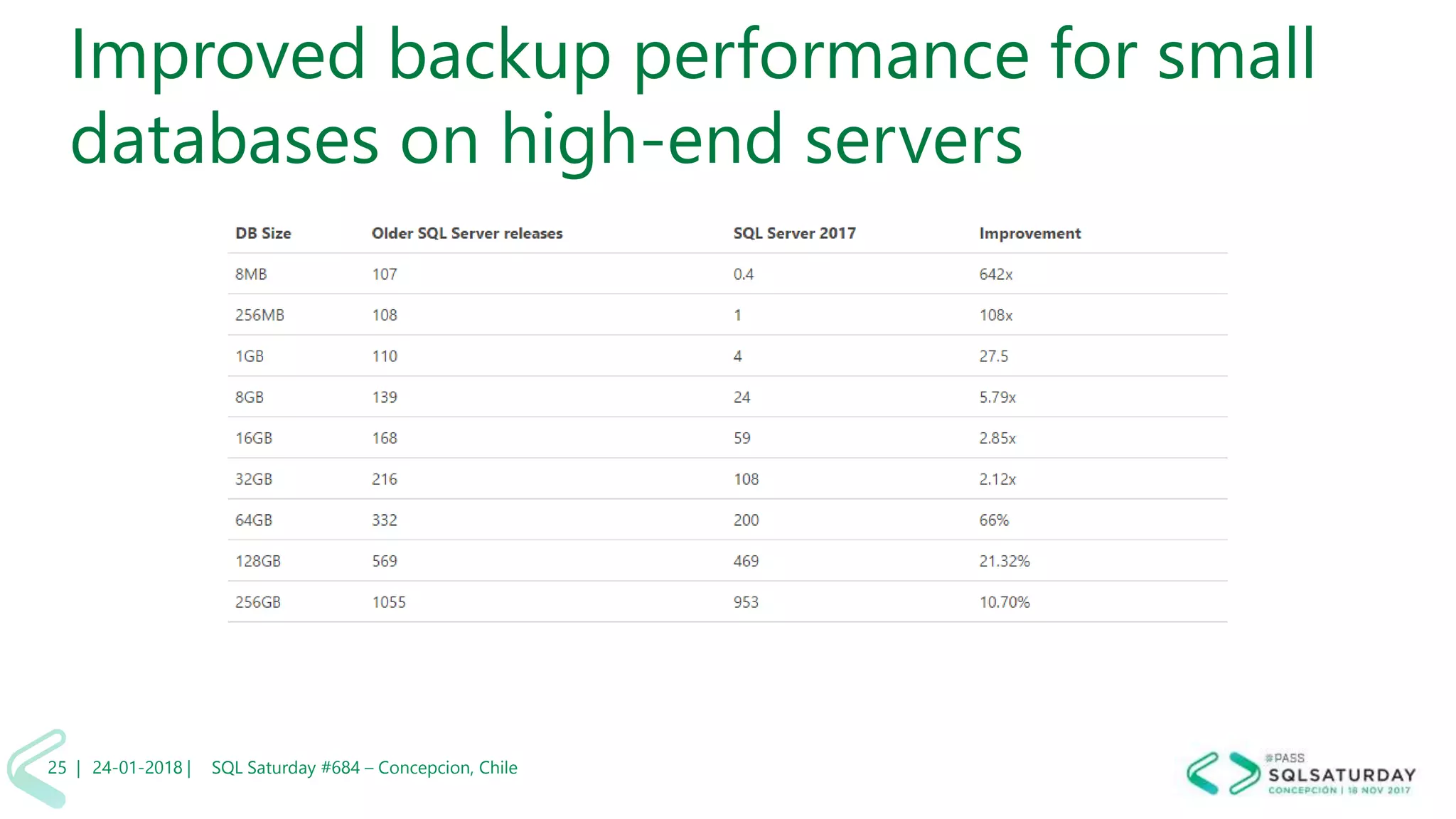 Improved backup performance for small databases on high-end servers

| DB Size | Older SQL Server releases | SQL Server 2017 | Improvement |
|---|---|---|---|
| 8MB | 107 | 0.4 | 642x |
| 256MB | 108 | 1 | 108x |
| 1GB | 110 | 4 | 27.5 |
| 8GB | 139 | 24 | 5.79x |
| 16GB | 168 | 59 | 2.85x |
| 32GB | 216 | 108 | 2.12x |
| 64GB | 332 | 200 | 66% |
| 128GB | 569 | 469 | 21.32% |
| 256GB | 1055 | 953 | 10.70% |

25 | 24-01-2018 | SQL Saturday #684 – Concepcion, Chile

#PASS SQLSATURDAY CONCEPCIÓN | 18 NOV 2017